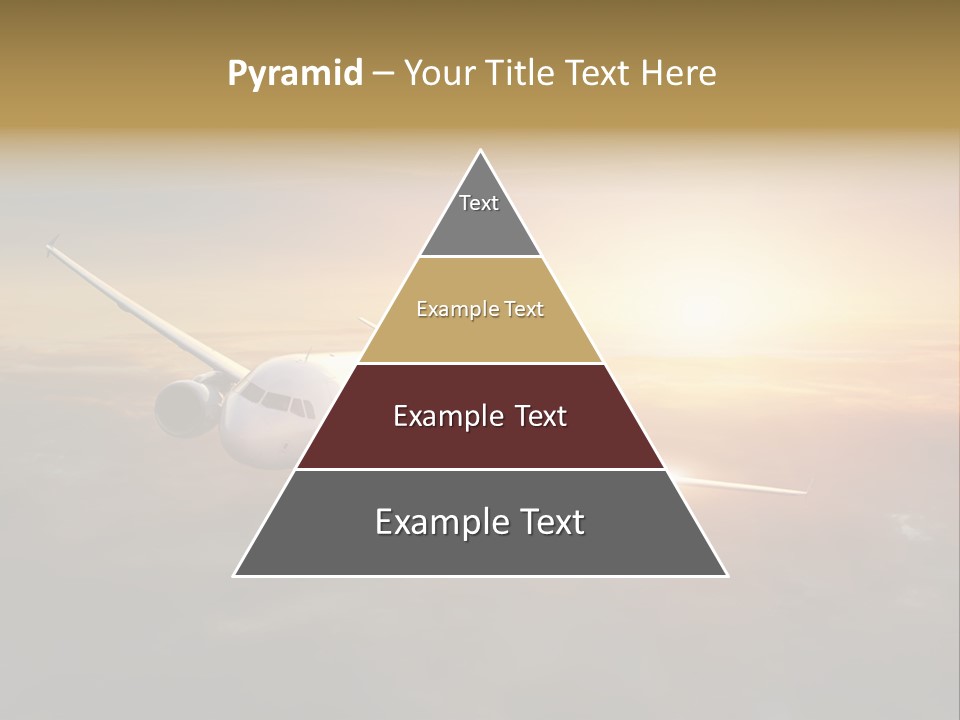 Pyramid – Your Title Text Here

Text

Example Text

Example Text

Example Text